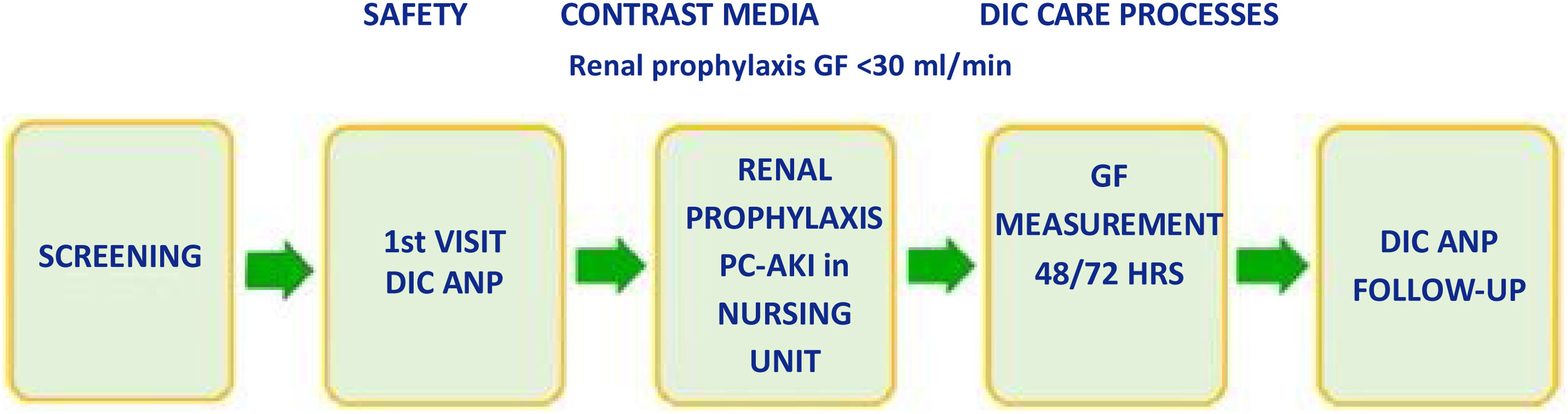 SAFETY CONTRAST MEDIA DIC CARE PROCESSES

Renal prophylaxis GF <30 ml/min

SCREENING

1st VISIT DIC ANP

RENAL PROPHYLAXIS PC-AKI in NURSING UNIT

GF MEASUREMENT 48/72 HRS

DIC ANP FOLLOW-UP